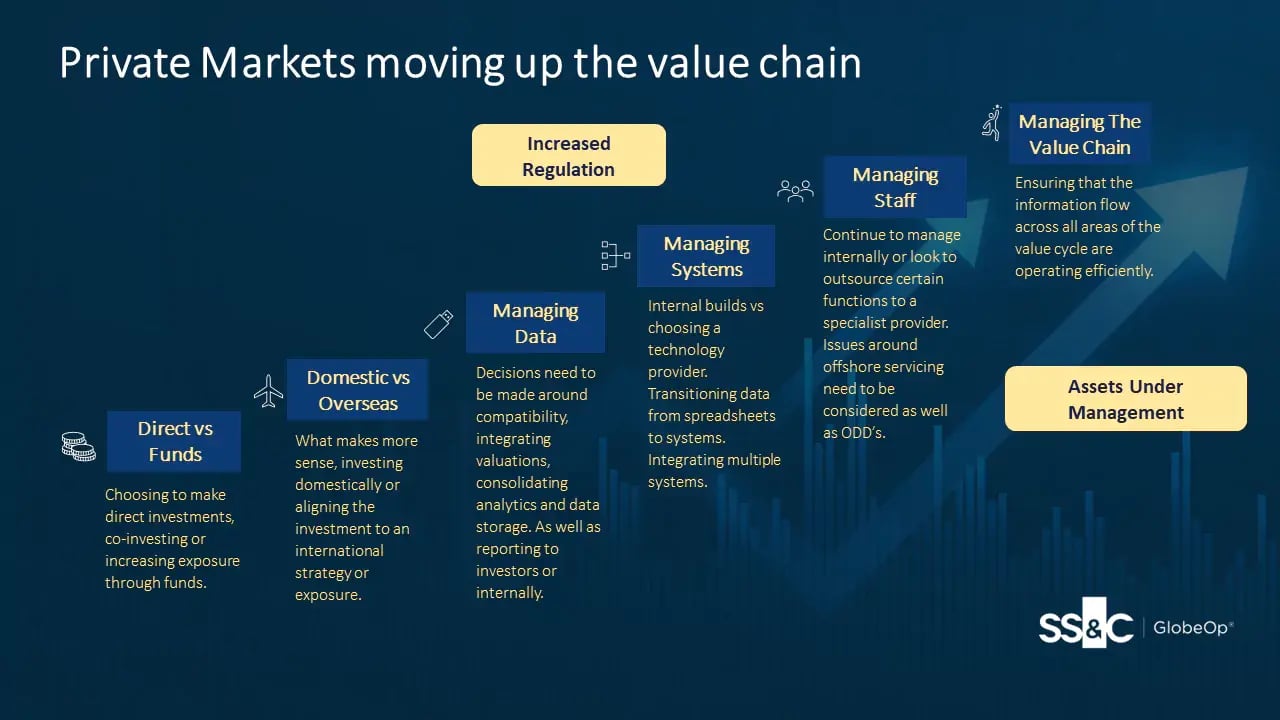 Private Markets moving up the value chain

Increased Regulation

Direct vs Funds

Choosing to make direct investments, co-investing or increasing exposure through funds.

Domestic vs Overseas

What makes more sense, investing domestically or aligning the investment to an international strategy or exposure.

Managing Data

Decisions need to be made around compatibility, integrating valuations, consolidating analytics and data storage. As well as reporting to investors or internally.

Managing Systems

Internal builds vs choosing a technology provider. Transitioning data from spreadsheets to systems. Integrating multiple systems.

Managing Staff

Continue to manage internally or look to outsource certain functions to a specialist provider. Issues around offshore servicing need to be considered as well as ODD's.

Managing The Value Chain

Ensuring that the information flow across all areas of the value cycle are operating efficiently.

Assets Under Management

SS&C | GlobeOp®